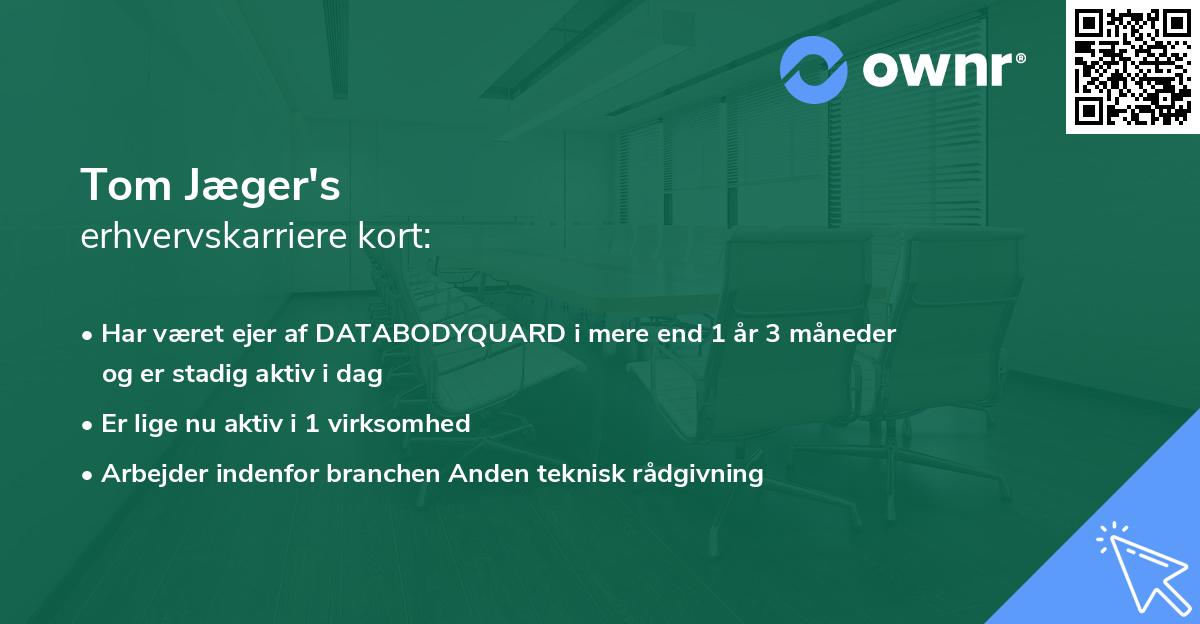 ownr®

Tom Jæger's
erhvervskarriere kort:

• Har været ejer af DATABODYQUARD i mere end 1 år 3 måneder og er stadig aktiv i dag
• Er lige nu aktiv i 1 virksomhed
• Arbejder indenfor branchen Anden teknisk rådgivning